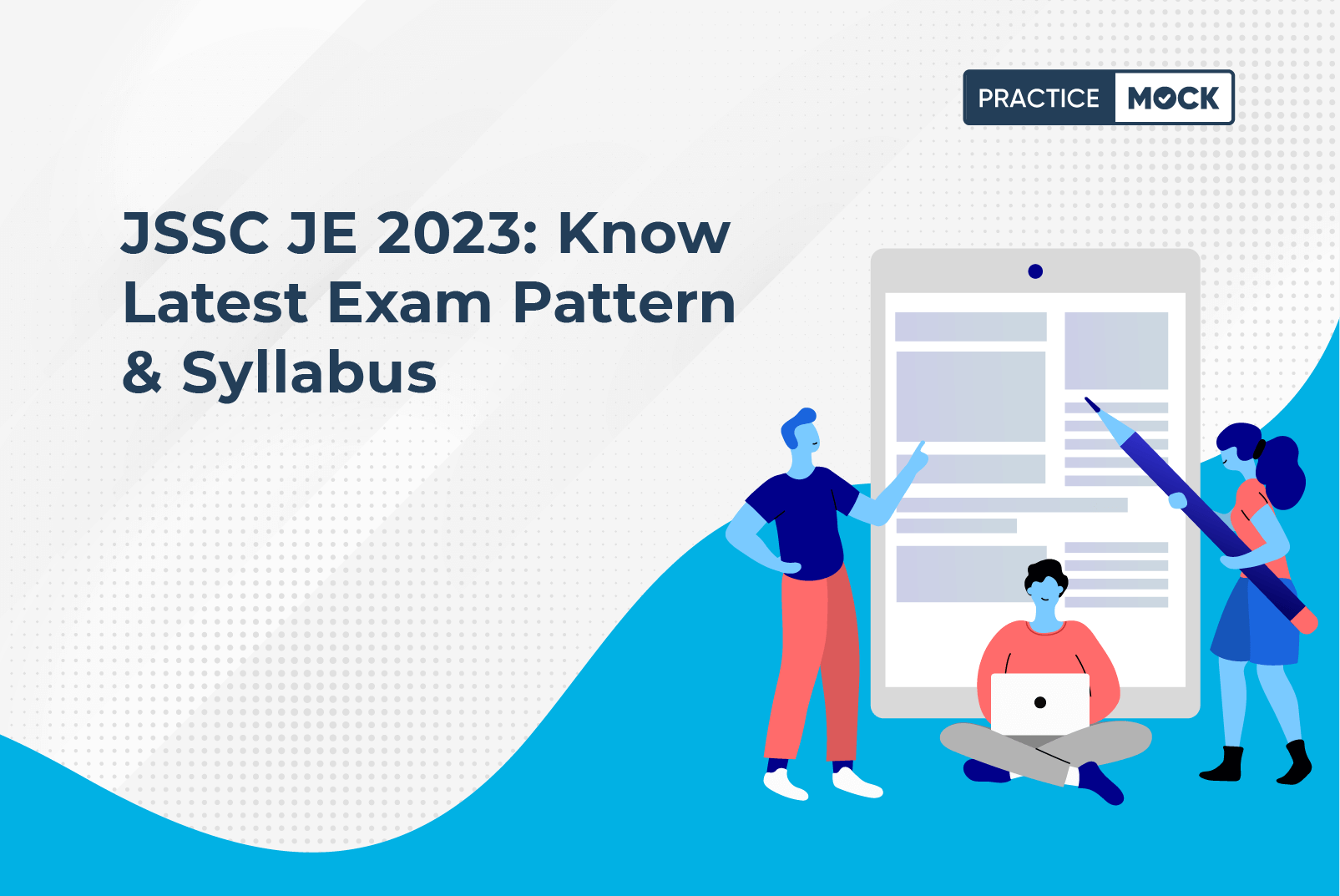 PRACTICE MOCK

JSSC JE 2023: Know Latest Exam Pattern & Syllabus